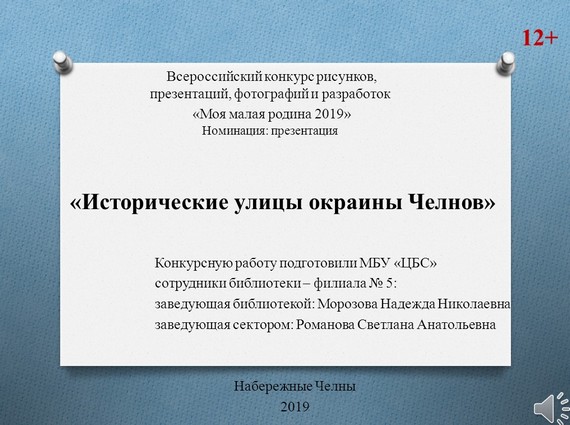 12+

Всероссийский конкурс рисунков, презентаций, фотографий и разработок «Моя малая родина 2019»
Номинация: презентация

«Исторические улицы окраины Челнов»

Конкурсную работу подготовили МБУ «ЦБС»
сотрудники библиотеки – филиала № 5:
заведующая библиотекой: Морозова Надежда Николаевна
заведующая сектором: Романова Светлана Анатольевна

Набережные Челны
2019